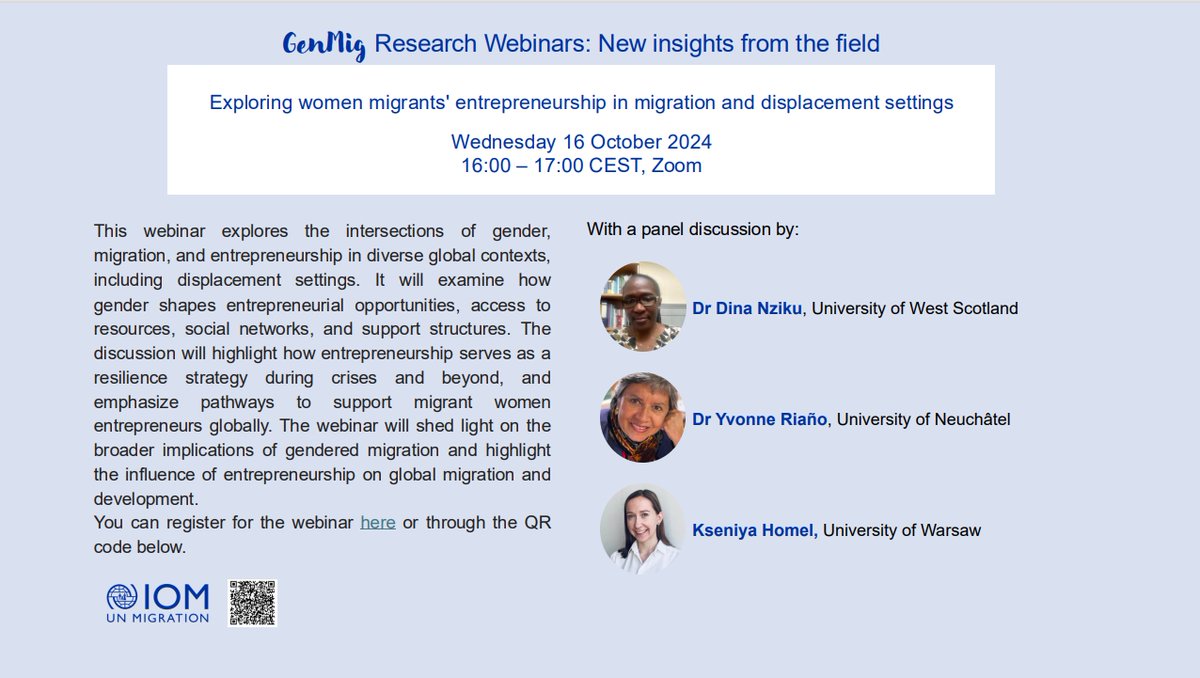 GenMig Research Webinars: New insights from the field

Exploring women migrants' entrepreneurship in migration and displacement settings

Wednesday 16 October 2024
16:00 – 17:00 CEST, Zoom

This webinar explores the intersections of gender, migration, and entrepreneurship in diverse global contexts, including displacement settings. It will examine how gender shapes entrepreneurial opportunities, access to resources, social networks, and support structures. The discussion will highlight how entrepreneurship serves as a resilience strategy during crises and beyond, and emphasize pathways to support migrant women entrepreneurs globally. The webinar will shed light on the broader implications of gendered migration and highlight the influence of entrepreneurship on global migration and development.
You can register for the webinar here or through the QR code below.

IOM
UN MIGRATION

With a panel discussion by:

Dr Dina Nziku, University of West Scotland

Dr Yvonne Riaño, University of Neuchâtel

Kseniya Homel, University of Warsaw